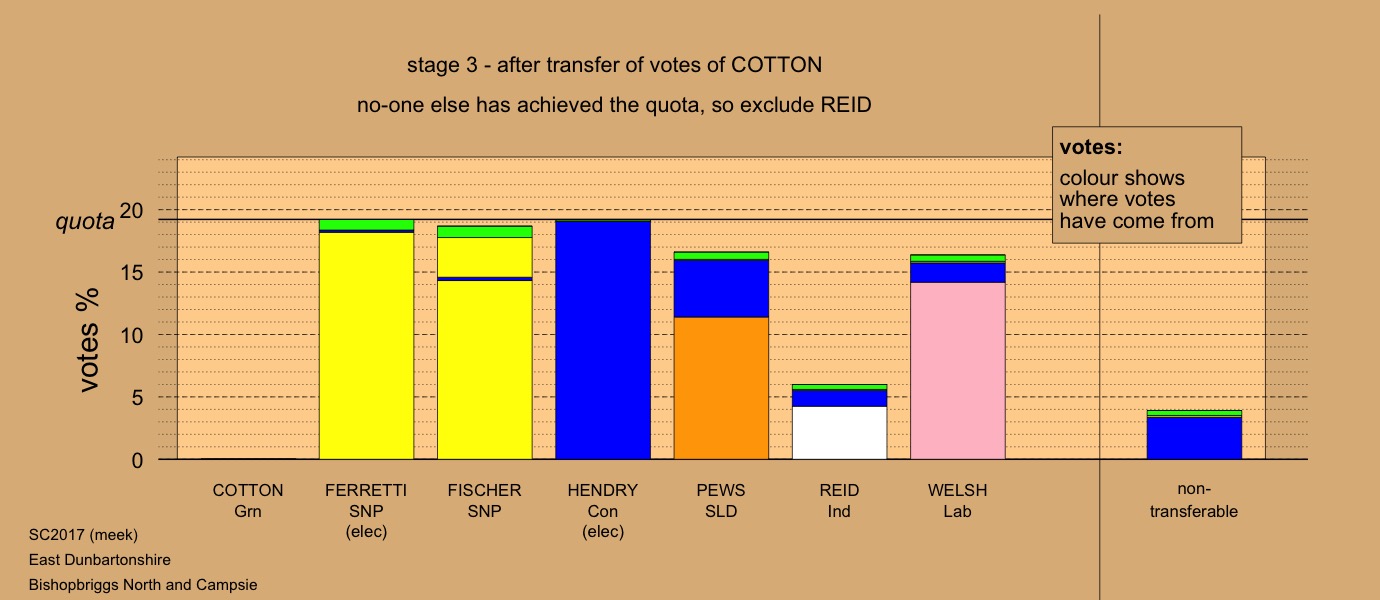 stage 3 - after transfer of votes of COTTON

no-one else has achieved the quota, so exclude REID

votes:
colour shows where votes have come from

quota

votes %

20
15
10
5
0

COTTON
Grn

FERRETTI
SNP
(elec)

FISCHER
SNP

HENDRY
Con
(elec)

PEWS
SLD

REID
Ind

WELSH
Lab

non-transferable

SC2017 (meek)
East Dunbartonshire
Bishopbriggs North and Campsie